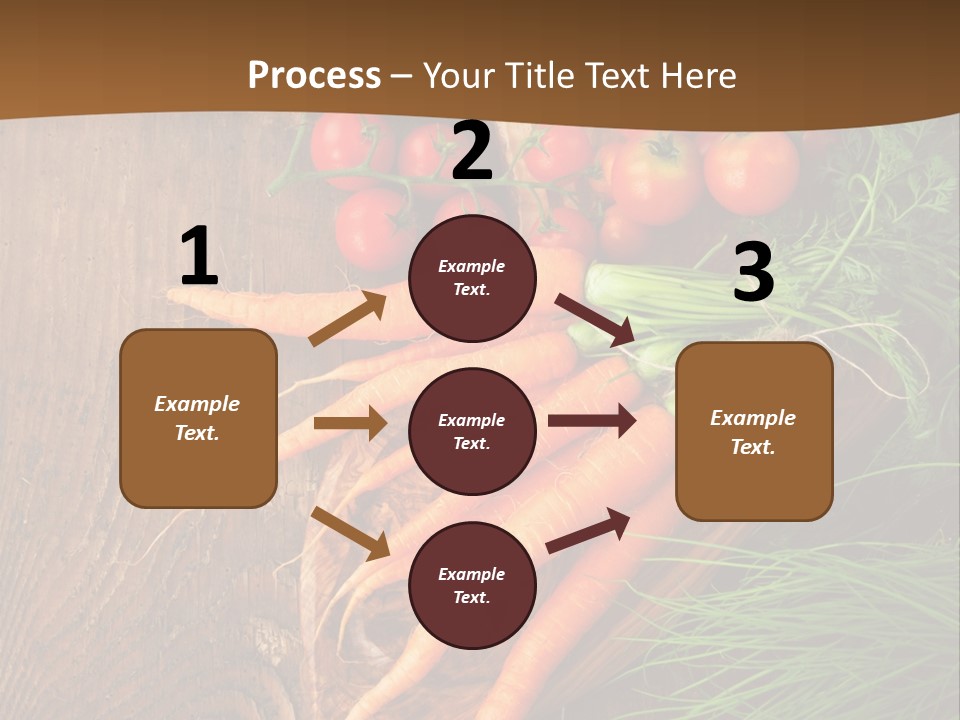 Process – Your Title Text Here

1

Example Text.

2

Example Text.

Example Text.

Example Text.

3

Example Text.